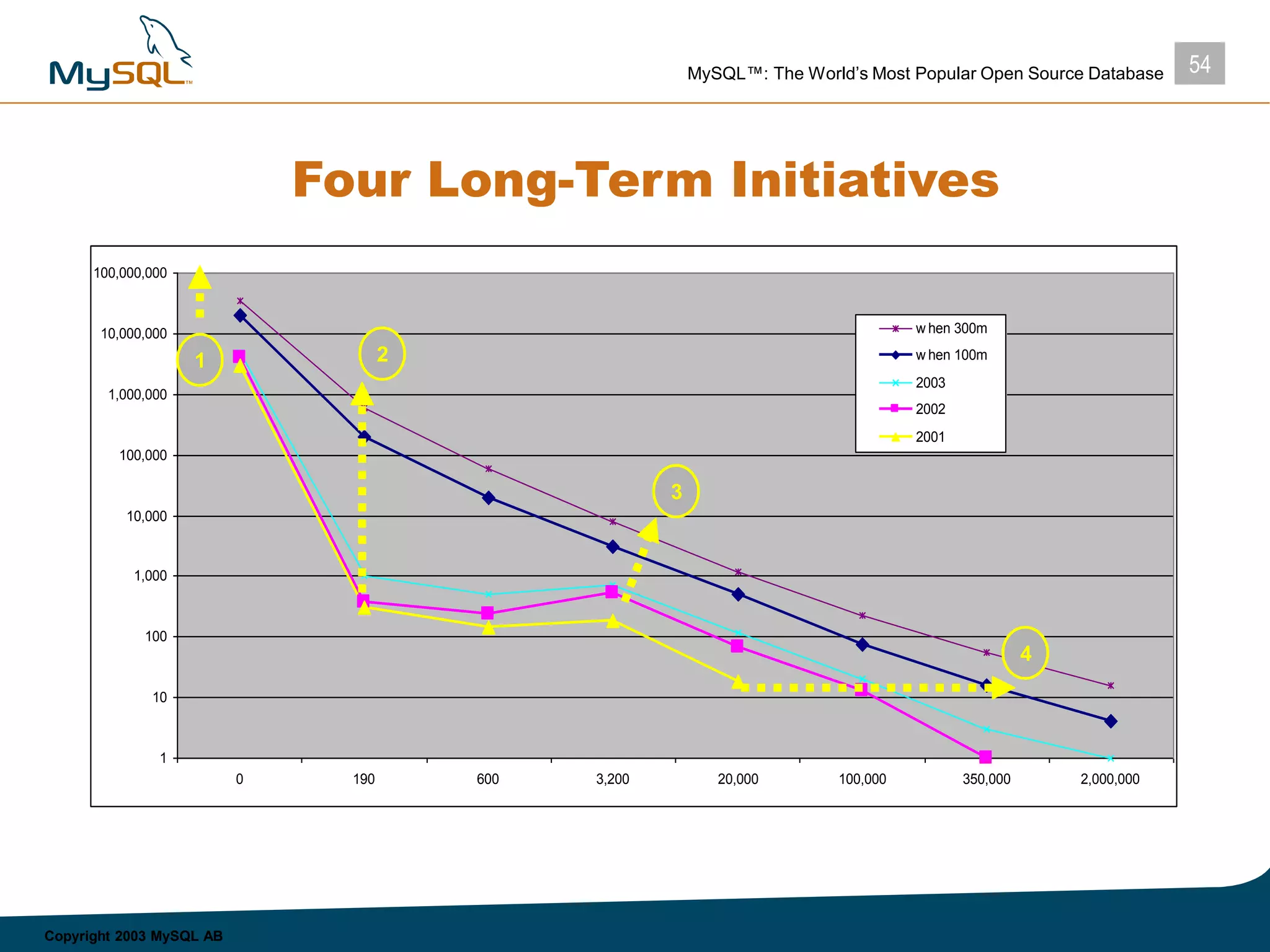 MySQL™

MySQL™: The World's Most Popular Open Source Database

54

Four Long-Term Initiatives

100,000,000
10,000,000
1,000,000
100,000
10,000
1,000
100
10
1

0
190
600
3,200
20,000
100,000
350,000
2,000,000

1
2
3
4

w hen 300m
w hen 100m
2003
2002
2001

Copyright 2003 MySQL AB